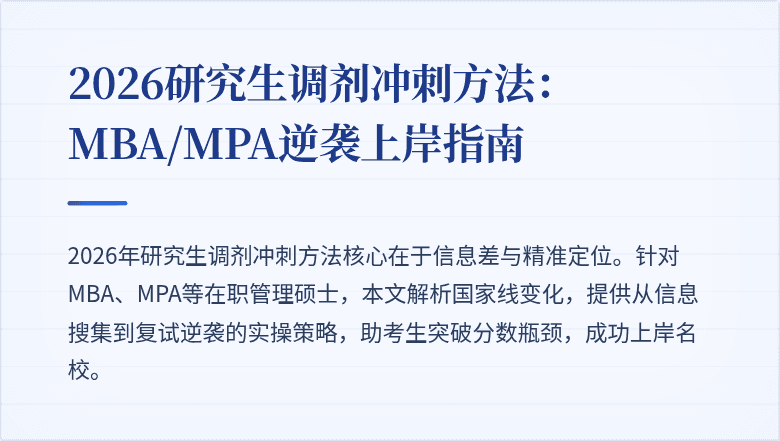 2026研究生调剂冲刺方法：MBA/MPA逆袭上岸指南

2026年研究生调剂冲刺方法核心在于信息差与精准定位。针对MBA、MPA等在职管理硕士，本文解析国家线变化，提供从信息搜集到复试逆袭的实操策略，助考生突破分数瓶颈，成功上岸名校。